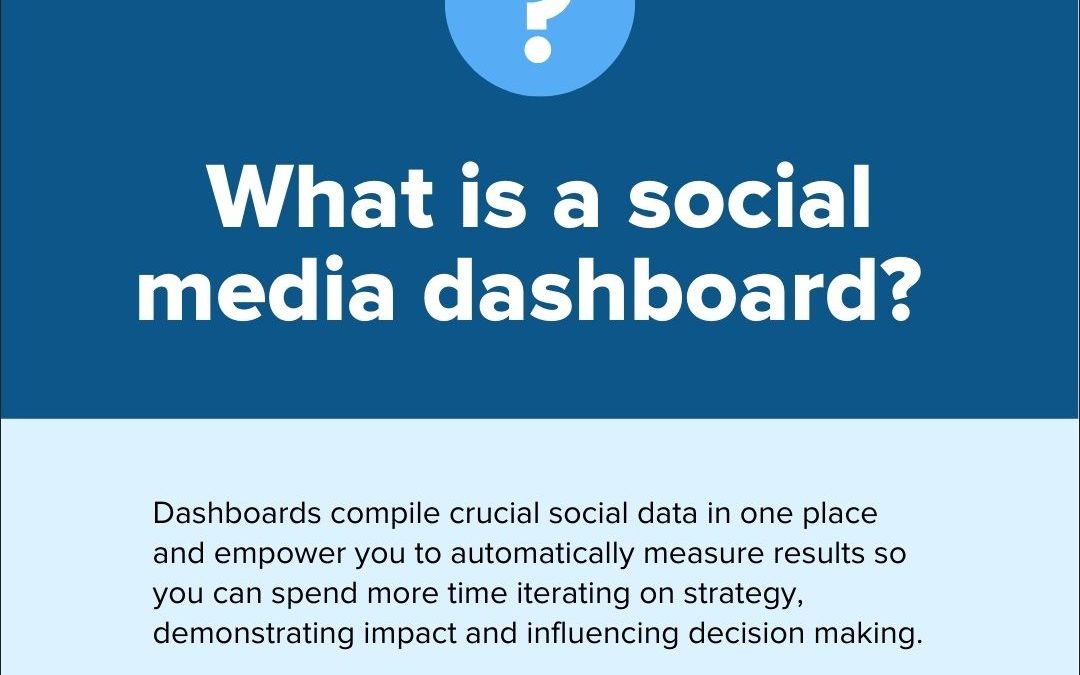 ?

What is a social media dashboard?

Dashboards compile crucial social data in one place and empower you to automatically measure results so you can spend more time iterating on strategy, demonstrating impact and influencing decision making.